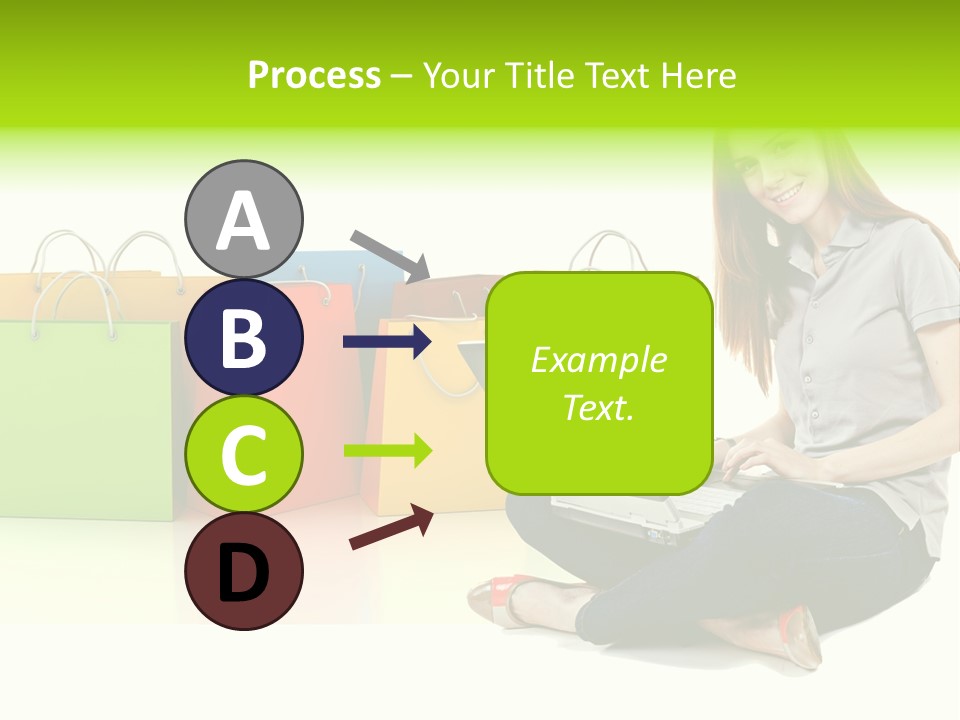 Process – Your Title Text Here

A

B

C

D

Example Text.